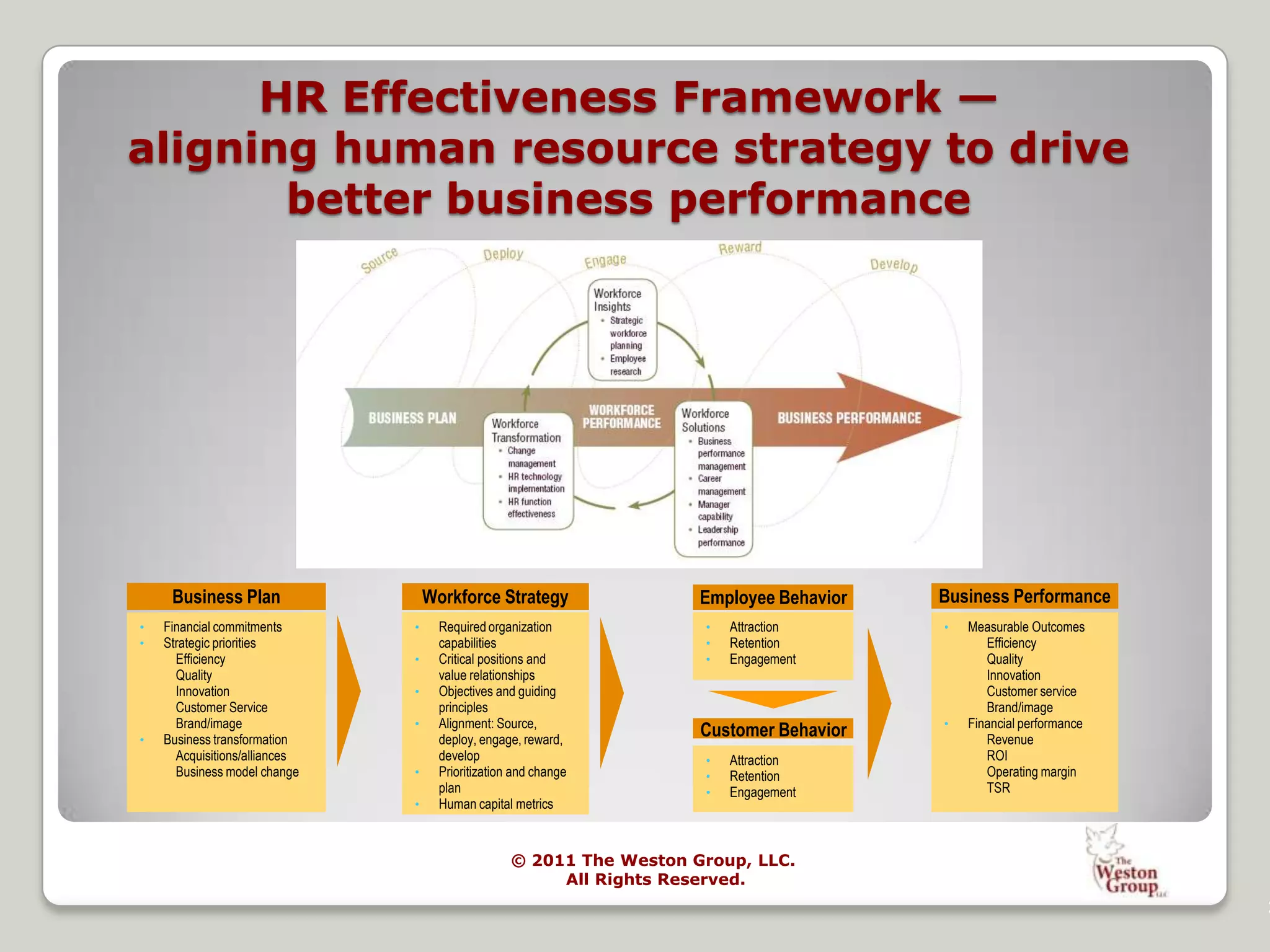 HR Effectiveness Framework — aligning human resource strategy to drive better business performance

Source

Deploy

Engage

Reward

Develop

Workforce Insights
• Strategic workforce planning
• Employee research

BUSINESS PLAN

Workforce Transformation
• Change management
• HR technology implementation
• HR function effectiveness

WORKFORCE PERFORMANCE

Workforce Solutions
• Business performance management
• Career management
• Manager capability
• Leadership performance

BUSINESS PERFORMANCE

Business Plan
• Financial commitments
• Strategic priorities
Efficiency
Quality
Innovation
Customer Service
Brand/image
• Business transformation
Acquisitions/alliances
Business model change

Workforce Strategy
• Required organization capabilities
• Critical positions and value relationships
• Objectives and guiding principles
• Alignment: Source, deploy, engage, reward, develop
• Prioritization and change plan
• Human capital metrics

Employee Behavior
• Attraction
• Retention
• Engagement

Customer Behavior
• Attraction
• Retention
• Engagement

Business Performance
• Measurable Outcomes
Efficiency
Quality
Innovation
Customer service
Brand/image
• Financial performance
Revenue
ROI
Operating margin
TSR

© 2011 The Weston Group, LLC.
All Rights Reserved.

The Weston Group LLC